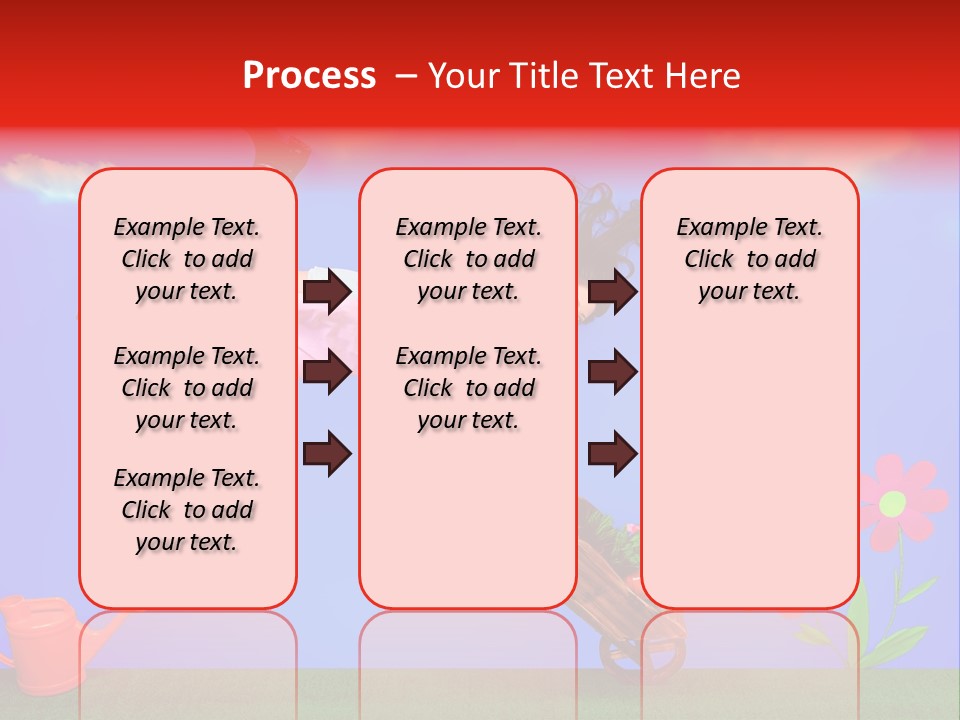 Process – Your Title Text Here

Example Text. Click to add your text.

Example Text. Click to add your text.

Example Text. Click to add your text.

Example Text. Click to add your text.

Example Text. Click to add your text.

Example Text. Click to add your text.